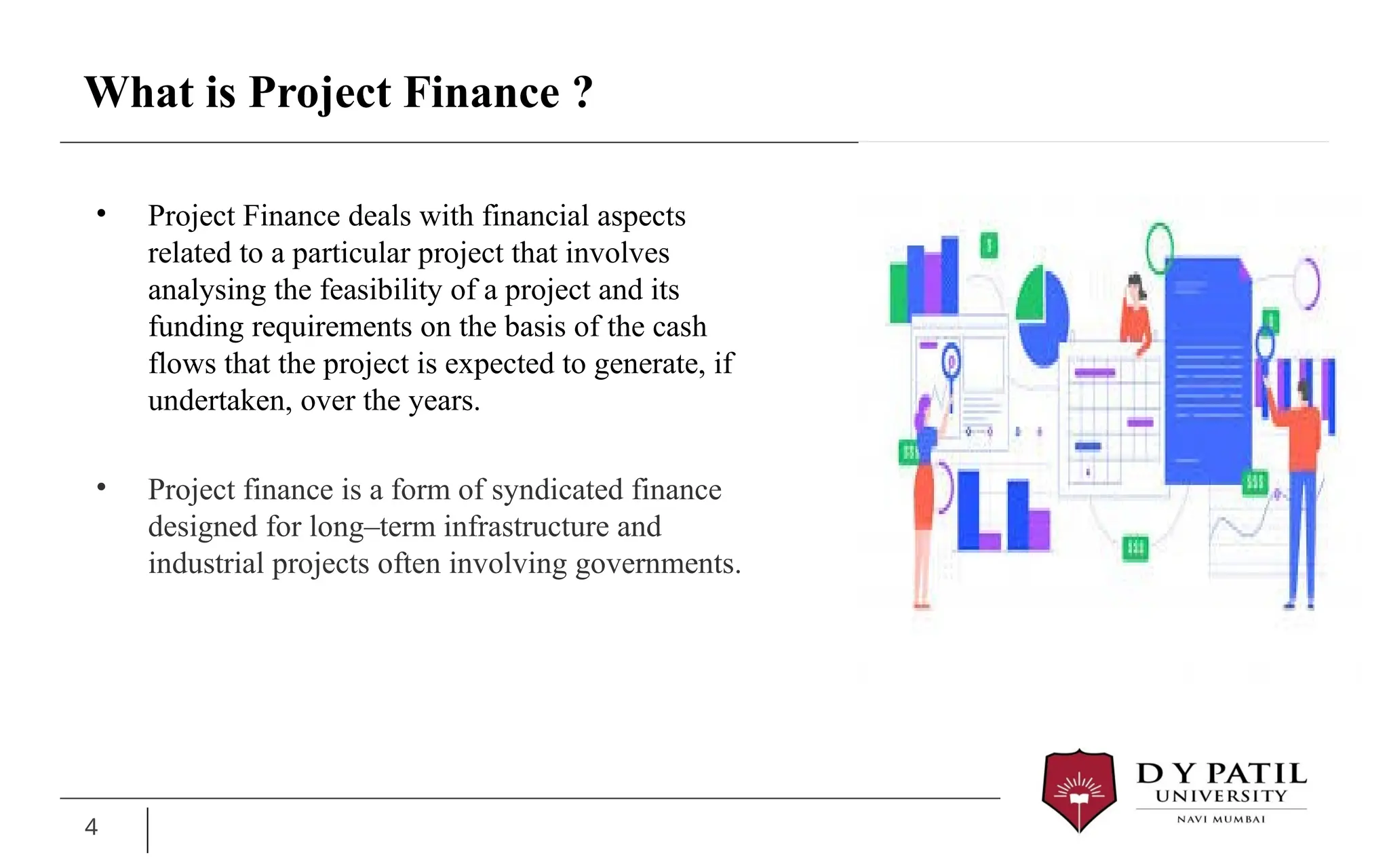 What is Project Finance ?

• Project Finance deals with financial aspects related to a particular project that involves analysing the feasibility of a project and its funding requirements on the basis of the cash flows that the project is expected to generate, if undertaken, over the years.

• Project finance is a form of syndicated finance designed for long–term infrastructure and industrial projects often involving governments.

4

D Y PATIL
UNIVERSITY
NAVI MUMBAI